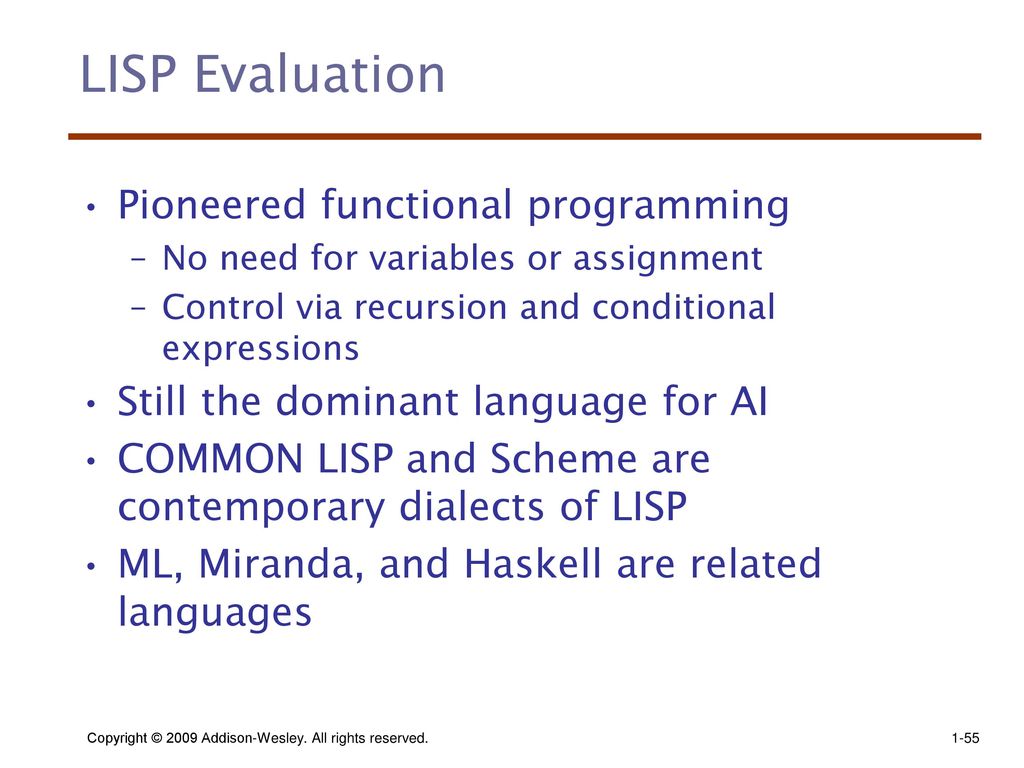 LISP Evaluation

• Pioneered functional programming
 – No need for variables or assignment
 – Control via recursion and conditional expressions
• Still the dominant language for AI
• COMMON LISP and Scheme are contemporary dialects of LISP
• ML, Miranda, and Haskell are related languages

Copyright © 2009 Addison-Wesley. All rights reserved.

1-55